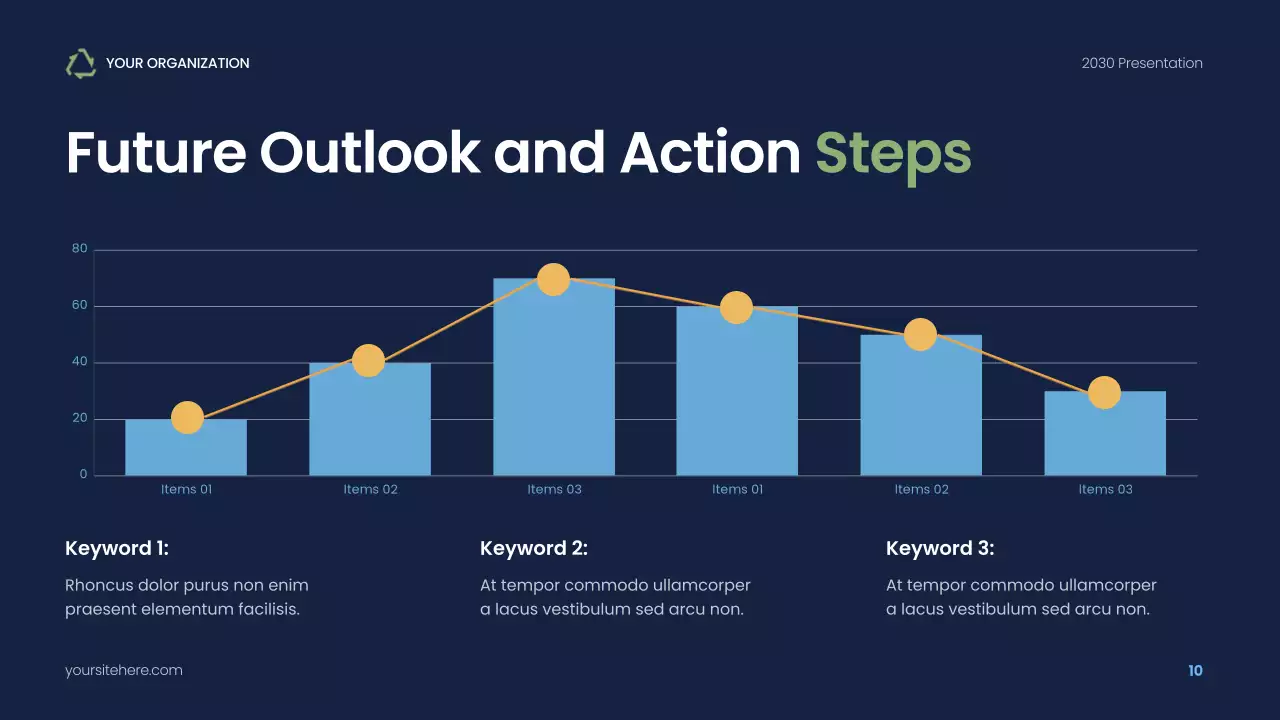 YOUR ORGANIZATION

2030 Presentation

Future Outlook and Action Steps

80
60
40
20
0

Items 01
Items 02
Items 03
Items 01
Items 02
Items 03

Keyword 1:

Rhoncus dolor purus non enim praesent elementum facilisis.

Keyword 2:

At tempor commodo ullamcorper a lacus vestibulum sed arcu non.

Keyword 3:

At tempor commodo ullamcorper a lacus vestibulum sed arcu non.

yoursitehere.com

10